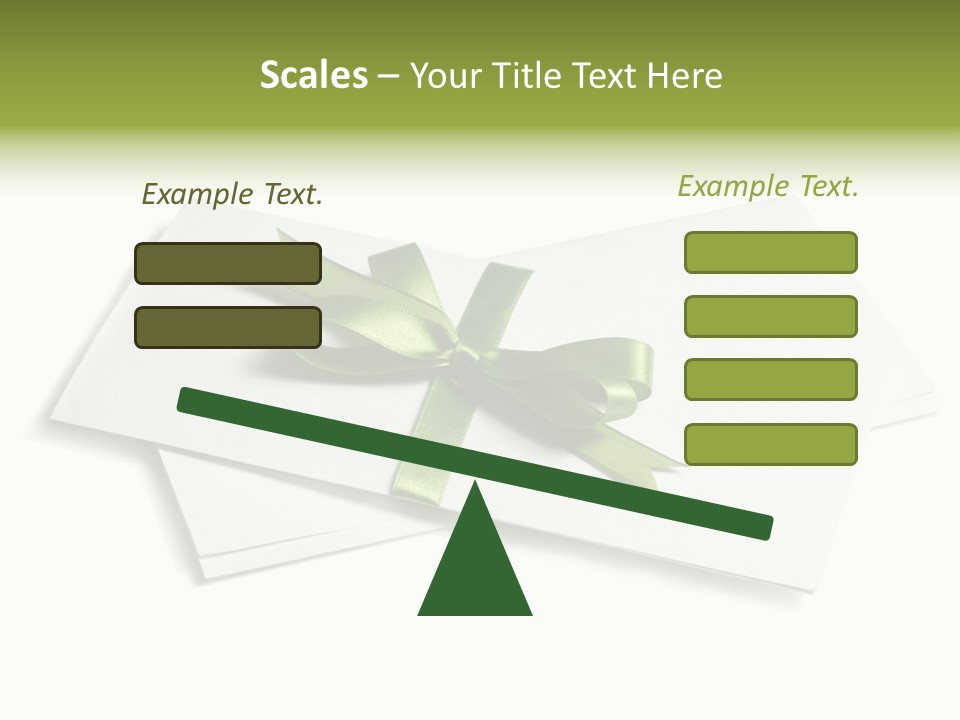 Scales – Your Title Text Here

Example Text.

Example Text.